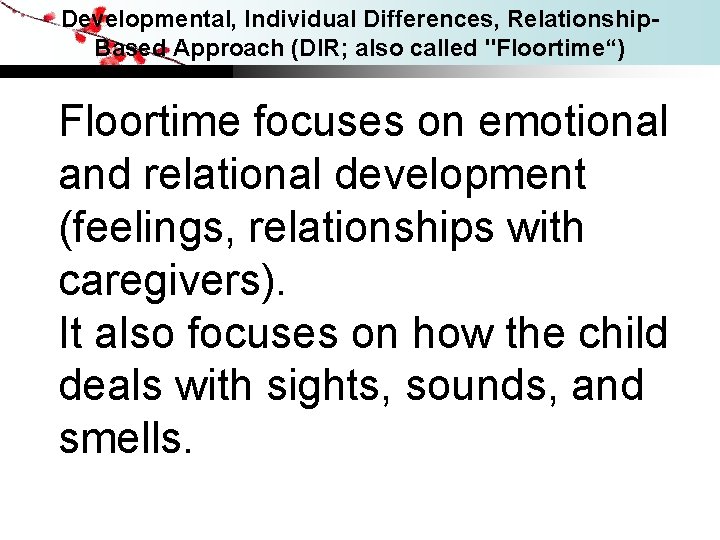 Developmental, Individual Differences, Relationship-Based Approach (DIR; also called "Floortime“)

Floortime focuses on emotional and relational development (feelings, relationships with caregivers).
It also focuses on how the child deals with sights, sounds, and smells.